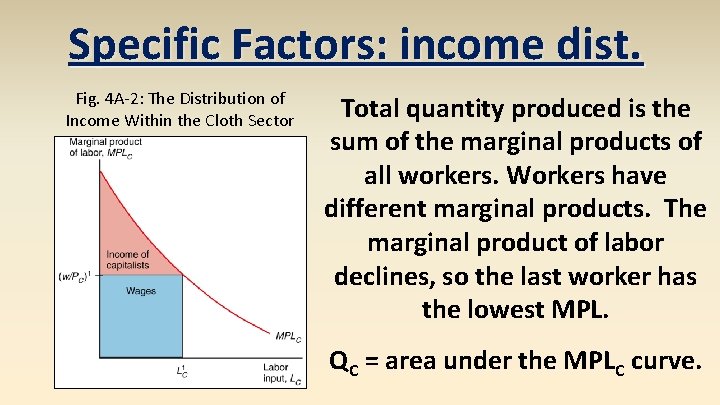 Specific Factors: income dist.

Fig. 4A-2: The Distribution of Income Within the Cloth Sector

Marginal product of labor, $MPL_C$

Income of capitalists

$(w/P_C)^1$

Wages

$MPL_C$

$L_C^1$

Labor input, $L_C$

Total quantity produced is the sum of the marginal products of all workers. Workers have different marginal products. The marginal product of labor declines, so the last worker has the lowest MPL.

$Q_C$ = area under the $MPL_C$ curve.